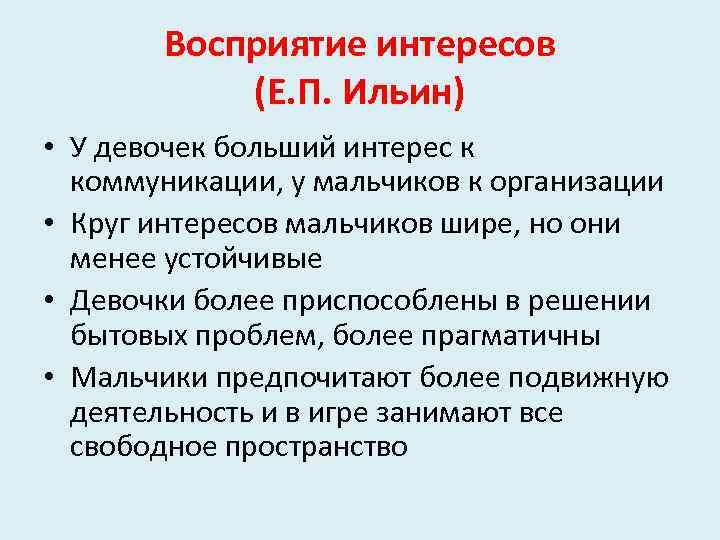 Восприятие интересов
(Е.П. Ильин)

• У девочек больший интерес к коммуникации, у мальчиков к организации
• Круг интересов мальчиков шире, но они менее устойчивые
• Девочки более приспособлены в решении бытовых проблем, более прагматичны
• Мальчики предпочитают более подвижную деятельность и в игре занимают все свободное пространство